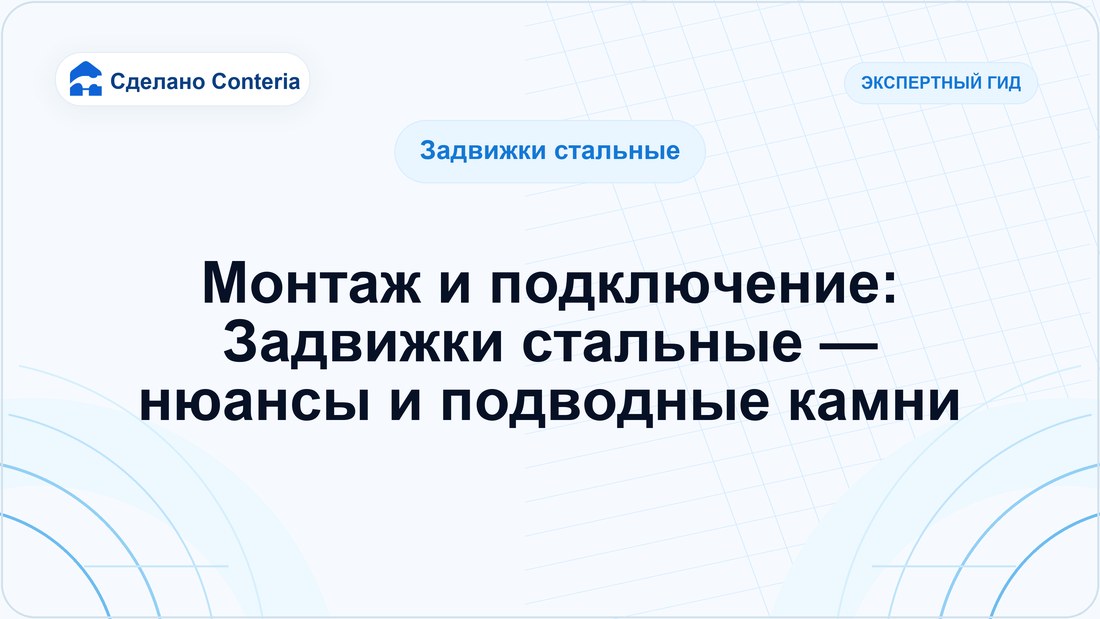 Сделано Conteria

ЭКСПЕРТНЫЙ ГИД

Задвижки стальные

Монтаж и подключение: Задвижки стальные — нюансы и подводные камни